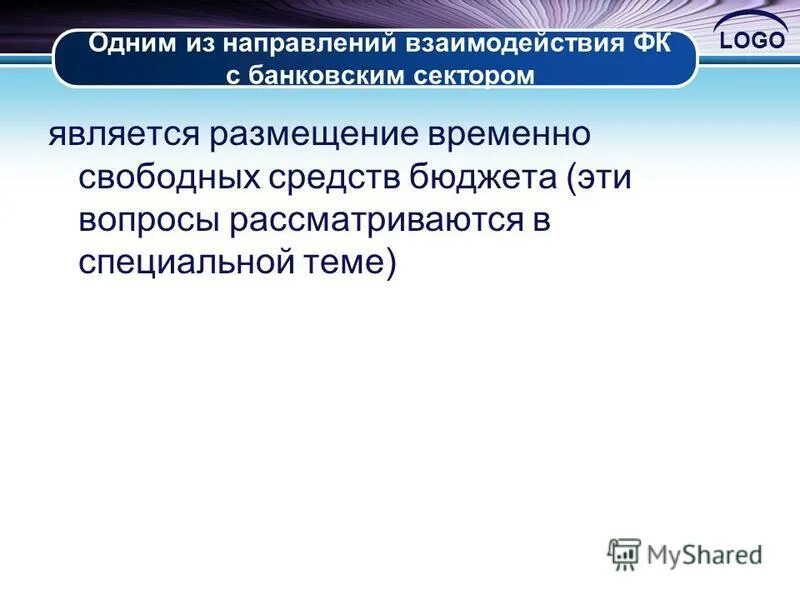 Одним из направлений взаимодействия ФК с банковским сектором

LOGO

является размещение временно свободных средств бюджета (эти вопросы рассматриваются в специальной теме)

MyShared